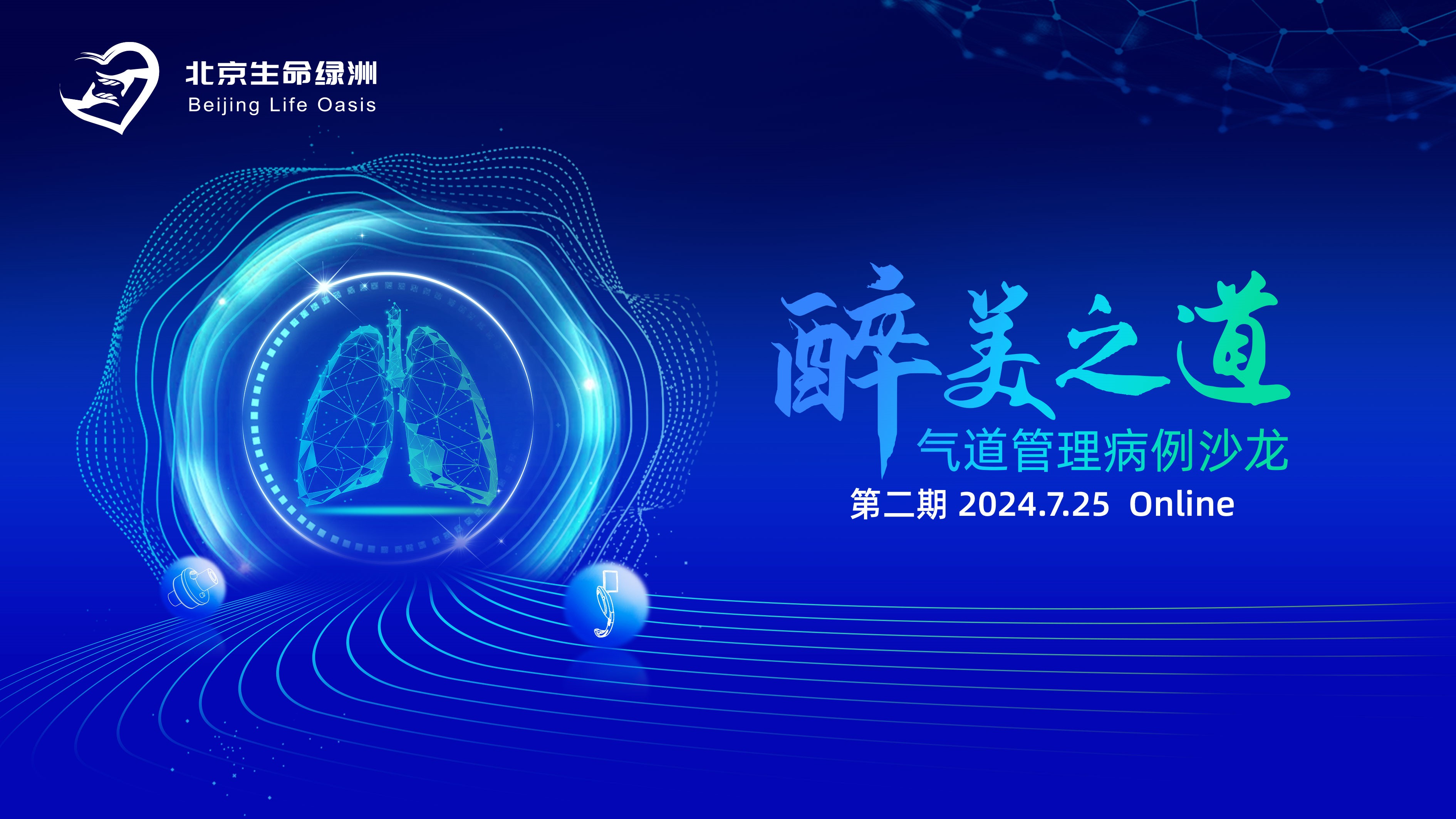 北京生命绿洲
Beijing Life Oasis

醉美之道

气道管理病例沙龙

第二期 2024.7.25 Online